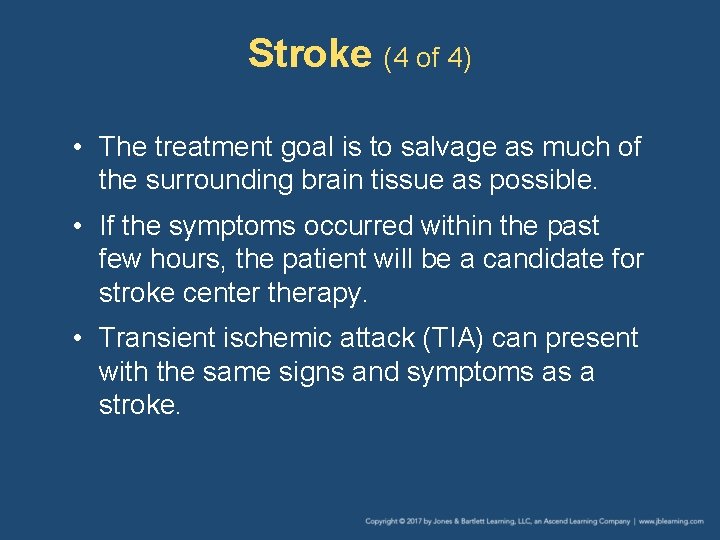 Stroke (4 of 4)

• The treatment goal is to salvage as much of the surrounding brain tissue as possible.

• If the symptoms occurred within the past few hours, the patient will be a candidate for stroke center therapy.

• Transient ischemic attack (TIA) can present with the same signs and symptoms as a stroke.

Copyright © 2017 by Jones & Bartlett Learning, LLC, an Ascend Learning Company | www.jblearning.com